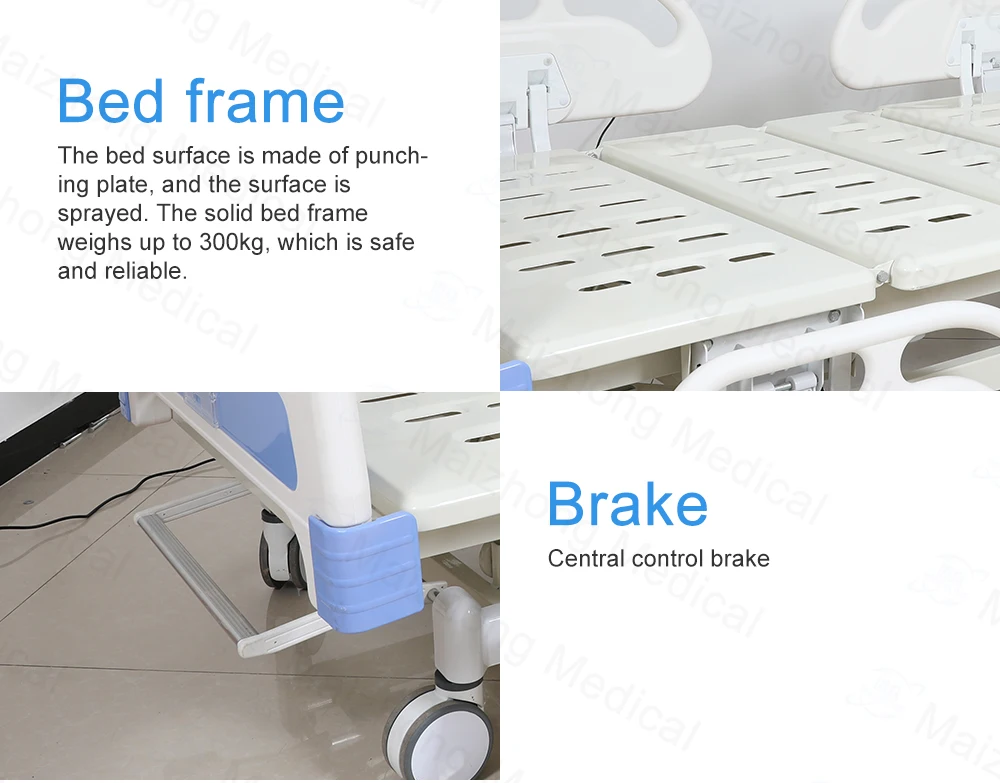 Bed frame

The bed surface is made of punching plate, and the surface is sprayed. The solid bed frame weighs up to 300kg, which is safe and reliable.

Brake

Central control brake

Maizhong Medical